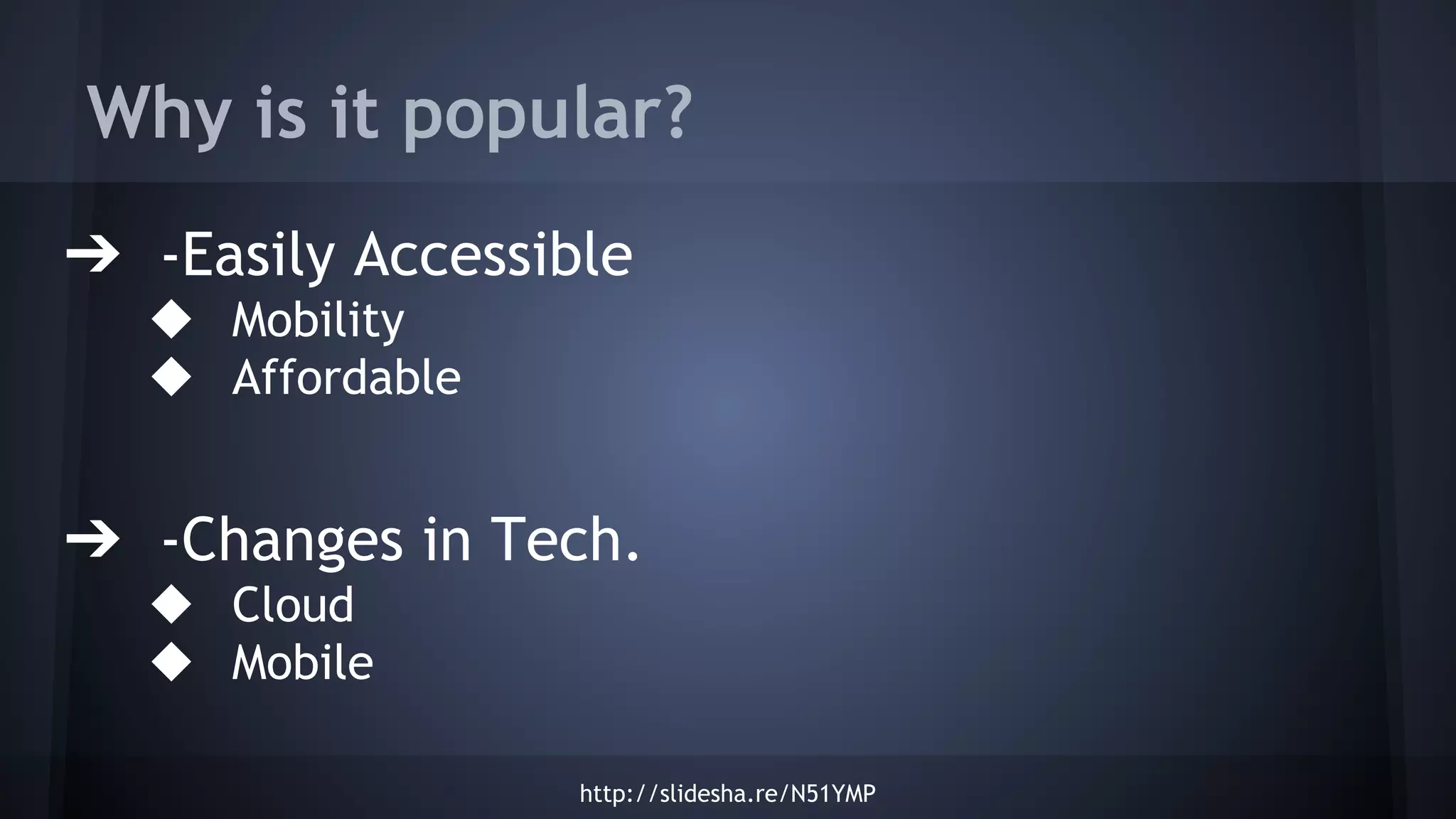 Why is it popular?

➔ -Easily Accessible
◆ Mobility
◆ Affordable

➔ -Changes in Tech.
◆ Cloud
◆ Mobile

http://slidesha.re/N51YMP